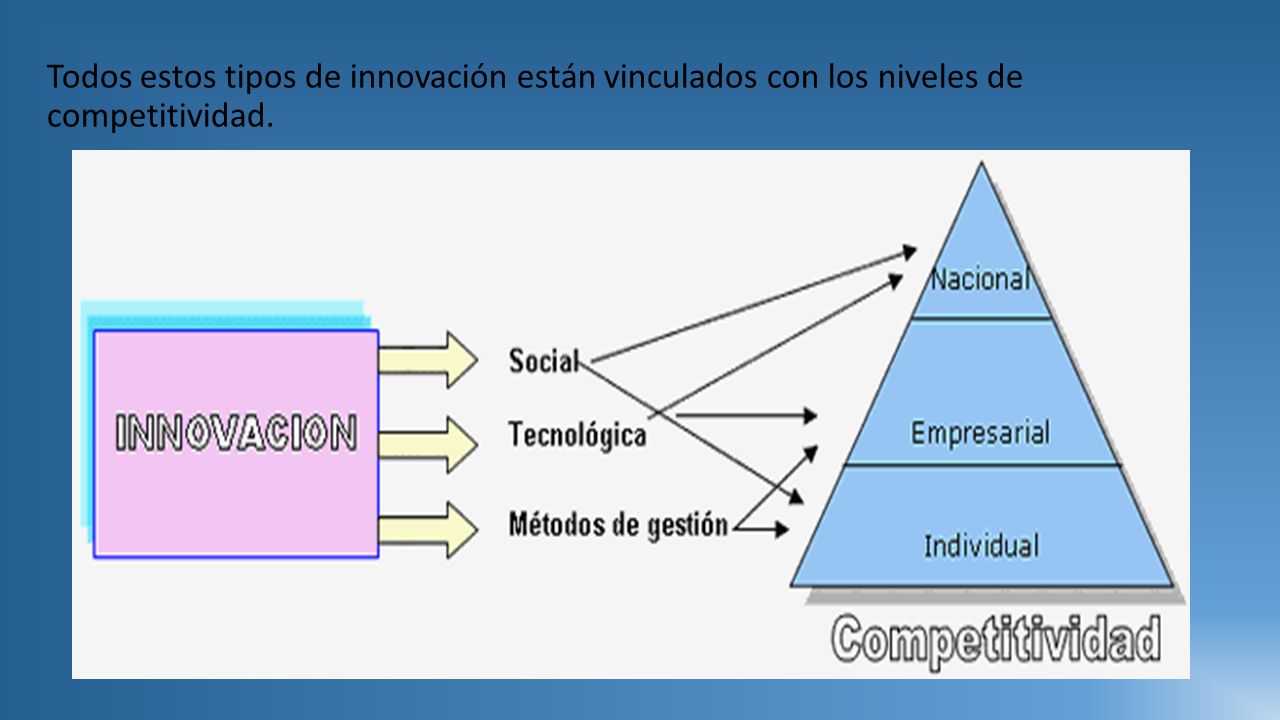 Todos estos tipos de innovación están vinculados con los niveles de competitividad.

INNOVACION

Social

Tecnológica

Métodos de gestión

Nacional

Empresarial

Individual

Competitividad